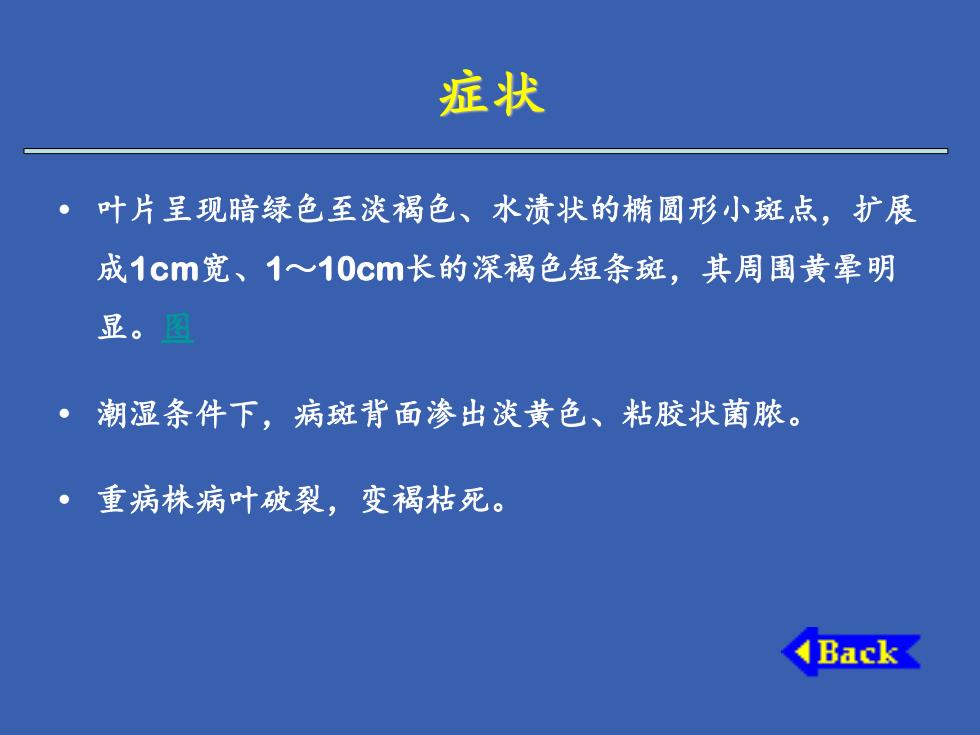 症状

• 叶片呈现暗绿色至淡褐色、水渍状的椭圆形小斑点，扩展成1cm宽、1～10cm长的深褐色短条斑，其周围黄晕明显。图

• 潮湿条件下，病斑背面渗出淡黄色、粘胶状菌脓。

• 重病株病叶破裂，变褐枯死。

Back